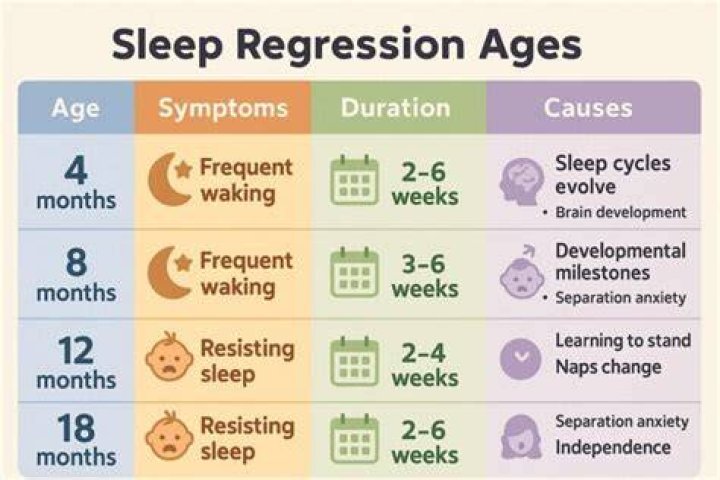 Sleep Regression Ages

| Age | Symptoms | Duration | Causes |
|---|---|---|---|
| 4 months | Frequent waking | 2–6 weeks | Sleep cycles evolve • Brain development |
| 8 months | Frequent waking | 3–6 weeks | Developmental milestones • Separation anxiety |
| 12 months | Resisting sleep | 2–4 weeks | Learning to stand Naps change |
| 18 months | Resisting sleep | 2–6 weeks | Separation anxiety Independence |